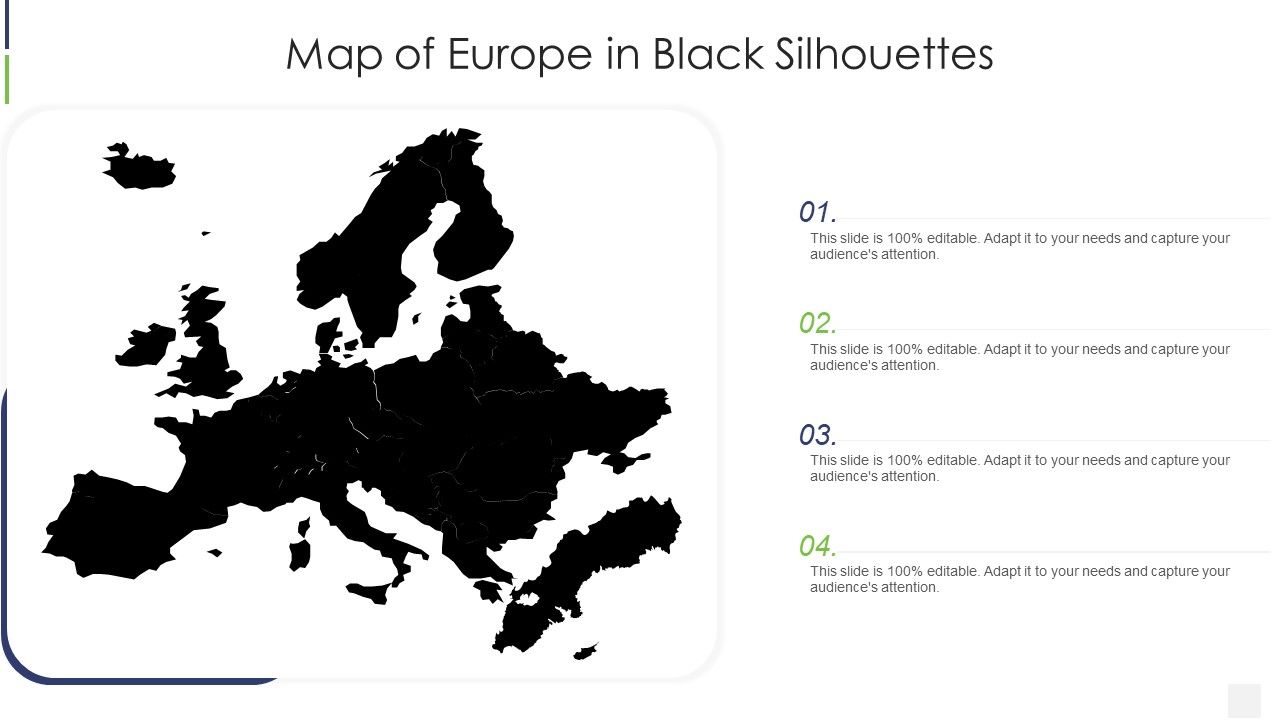 Map of Europe in Black Silhouettes

01.
This slide is 100% editable. Adapt it to your needs and capture your audience's attention.

02.
This slide is 100% editable. Adapt it to your needs and capture your audience's attention.

03.
This slide is 100% editable. Adapt it to your needs and capture your audience's attention.

04.
This slide is 100% editable. Adapt it to your needs and capture your audience's attention.